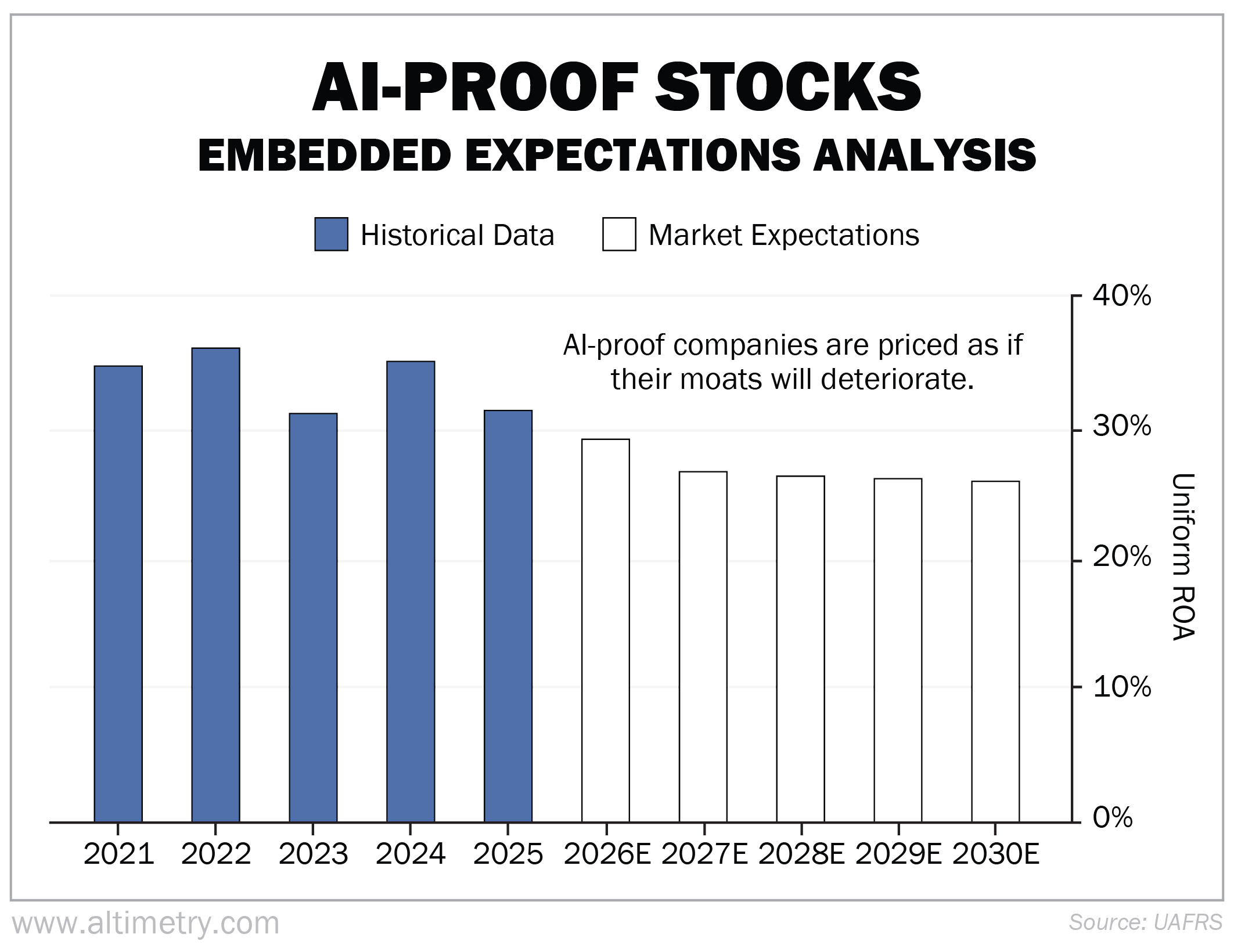 AI-PROOF STOCKS
EMBEDDED EXPECTATIONS ANALYSIS

Historical Data
Market Expectations

AI-proof companies are priced as if their moats will deteriorate.

40%
30%
20%
10%
0%

Uniform ROA

2021
2022
2023
2024
2025
2026E
2027E
2028E
2029E
2030E

www.altimetry.com
Source: UAFRS